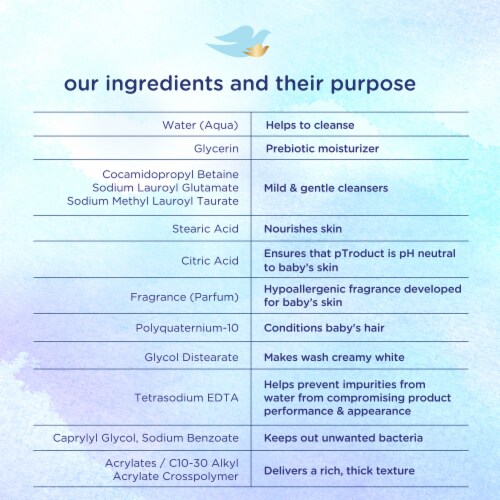 our ingredients and their purpose

| | |
|---|---|
| Water (Aqua) | Helps to cleanse |
| Glycerin | Prebiotic moisturizer |
| Cocamidopropyl Betaine Sodium Lauroyl Glutamate Sodium Methyl Lauroyl Taurate | Mild & gentle cleansers |
| Stearic Acid | Nourishes skin |
| Citric Acid | Ensures that pTroduct is pH neutral to baby's skin |
| Fragrance (Parfum) | Hypoallergenic fragrance developed for baby's skin |
| Polyquaternium-10 | Conditions baby's hair |
| Glycol Distearate | Makes wash creamy white |
| Tetrasodium EDTA | Helps prevent impurities from water from compromising product performance & appearance |
| Caprylyl Glycol, Sodium Benzoate | Keeps out unwanted bacteria |
| Acrylates / C10-30 Alkyl Acrylate Crosspolymer | Delivers a rich, thick texture |